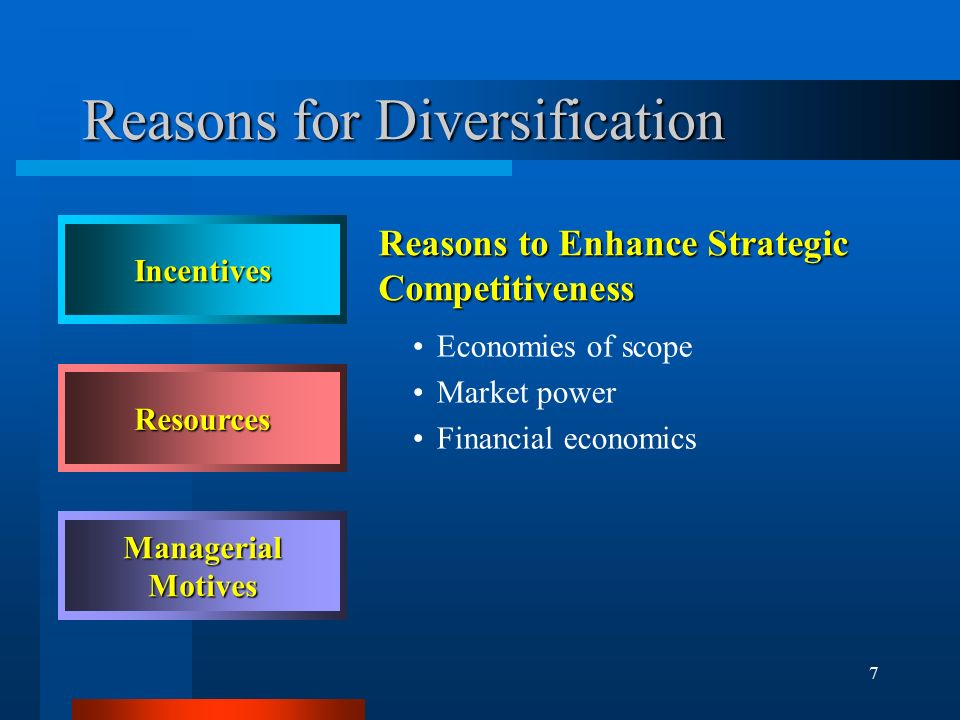 Reasons for Diversification

Incentives

Resources

Managerial Motives

Reasons to Enhance Strategic Competitiveness

• Economies of scope
• Market power
• Financial economics

7